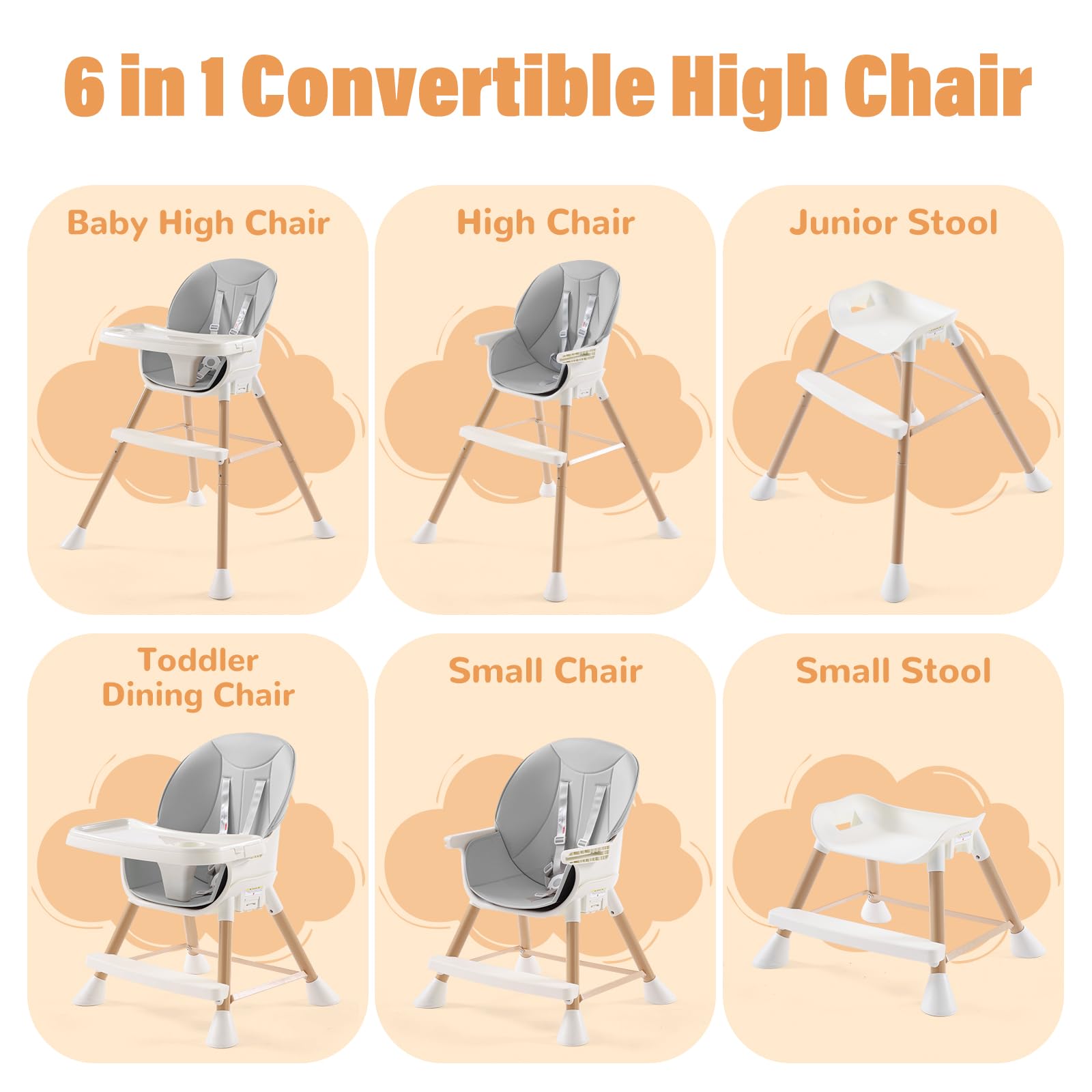 6 in 1 Convertible High Chair

Baby High Chair

High Chair

Junior Stool

Toddler Dining Chair

Small Chair

Small Stool